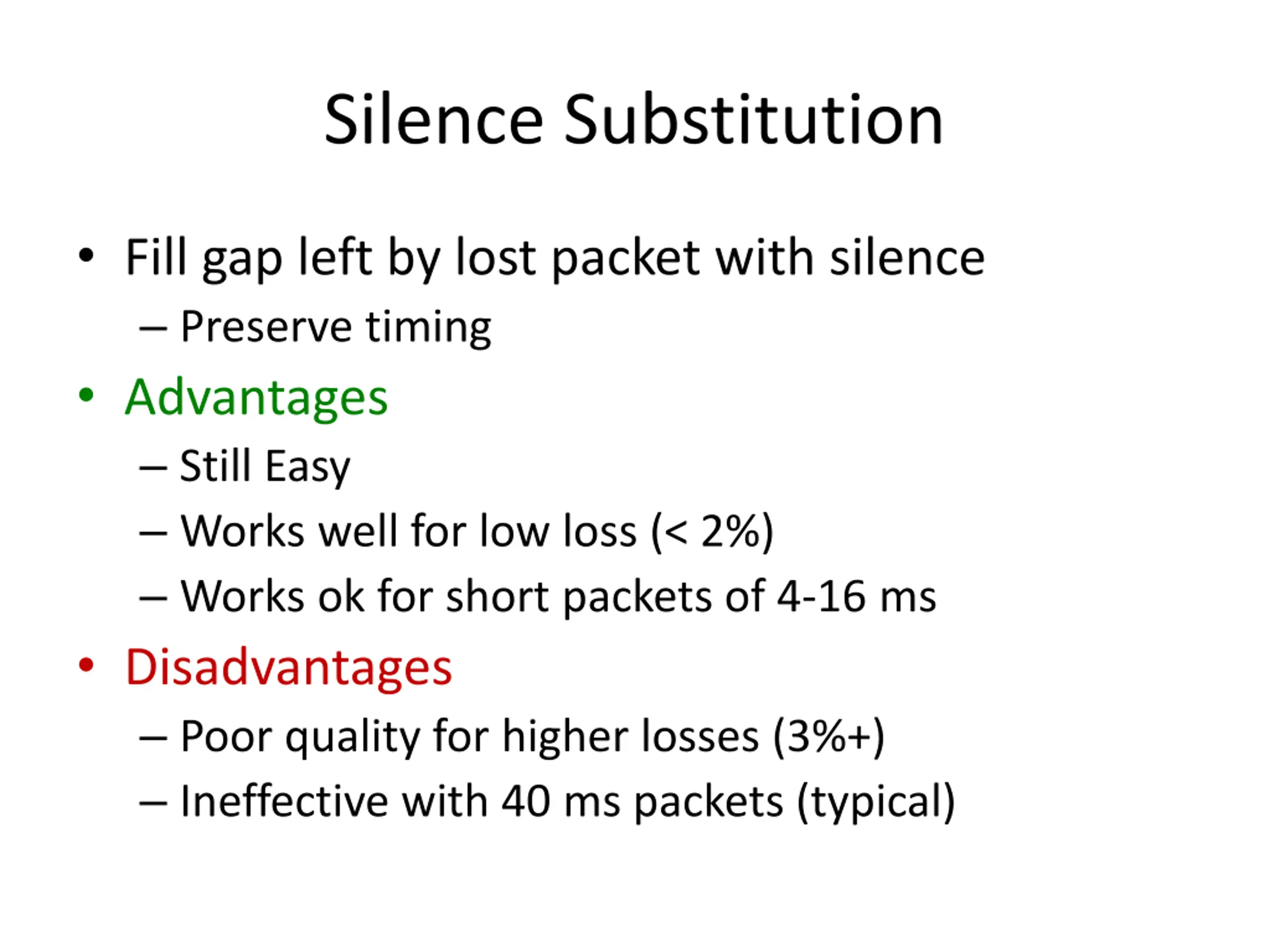 Silence Substitution

• Fill gap left by lost packet with silence
  – Preserve timing
• Advantages
  – Still Easy
  – Works well for low loss (< 2%)
  – Works ok for short packets of 4-16 ms
• Disadvantages
  – Poor quality for higher losses (3%+)
  – Ineffective with 40 ms packets (typical)